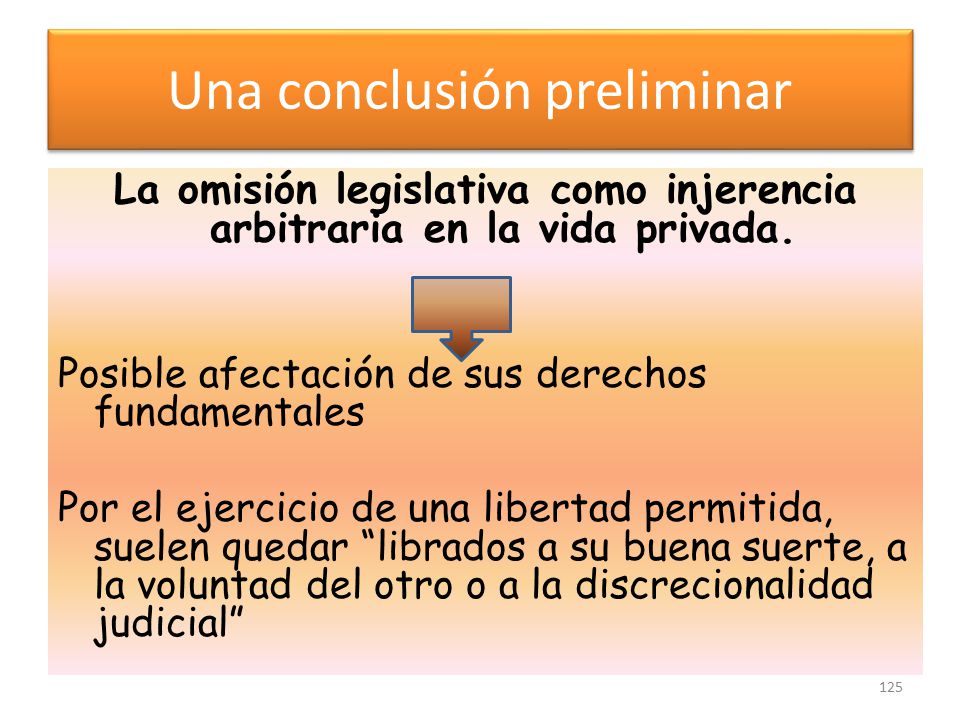 Una conclusión preliminar

La omisión legislativa como injerencia arbitraria en la vida privada.

Posible afectación de sus derechos fundamentales

Por el ejercicio de una libertad permitida, suelen quedar “librados a su buena suerte, a la voluntad del otro o a la discrecionalidad judicial”

125